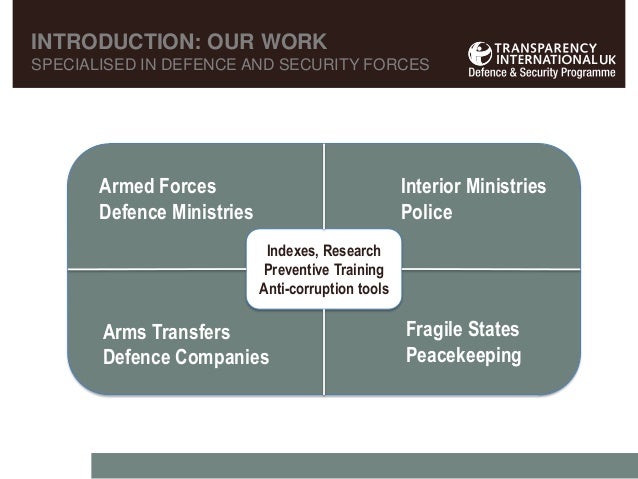 INTRODUCTION: OUR WORK
SPECIALISED IN DEFENCE AND SECURITY FORCES

TRANSPARENCY INTERNATIONAL UK
Defence & Security Programme

Armed Forces
Defence Ministries

Interior Ministries
Police

Indexes, Research
Preventive Training
Anti-corruption tools

Arms Transfers
Defence Companies

Fragile States
Peacekeeping